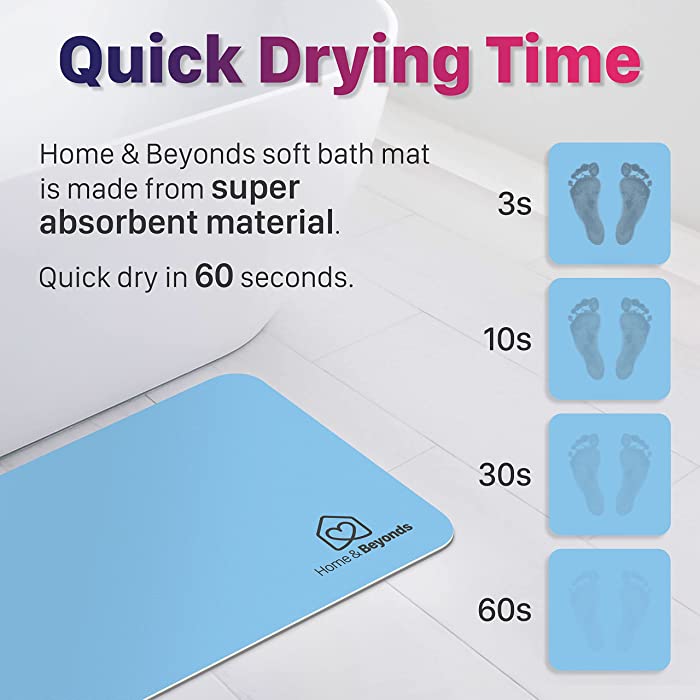 Quick Drying Time

Home & Beyonds soft bath mat is made from super absorbent material.

Quick dry in 60 seconds.

3s

10s

30s

60s

Home & Beyonds